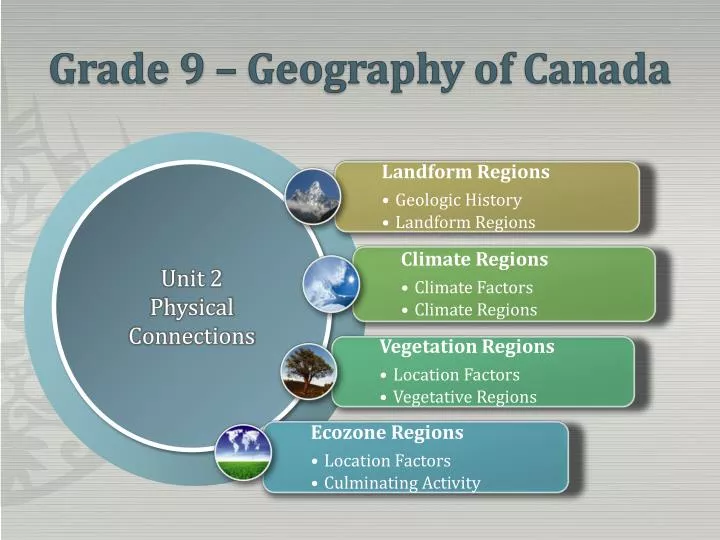 Grade 9 – Geography of Canada

Unit 2
Physical
Connections

Landform Regions
• Geologic History
• Landform Regions

Climate Regions
• Climate Factors
• Climate Regions

Vegetation Regions
• Location Factors
• Vegetative Regions

Ecozone Regions
• Location Factors
• Culminating Activity